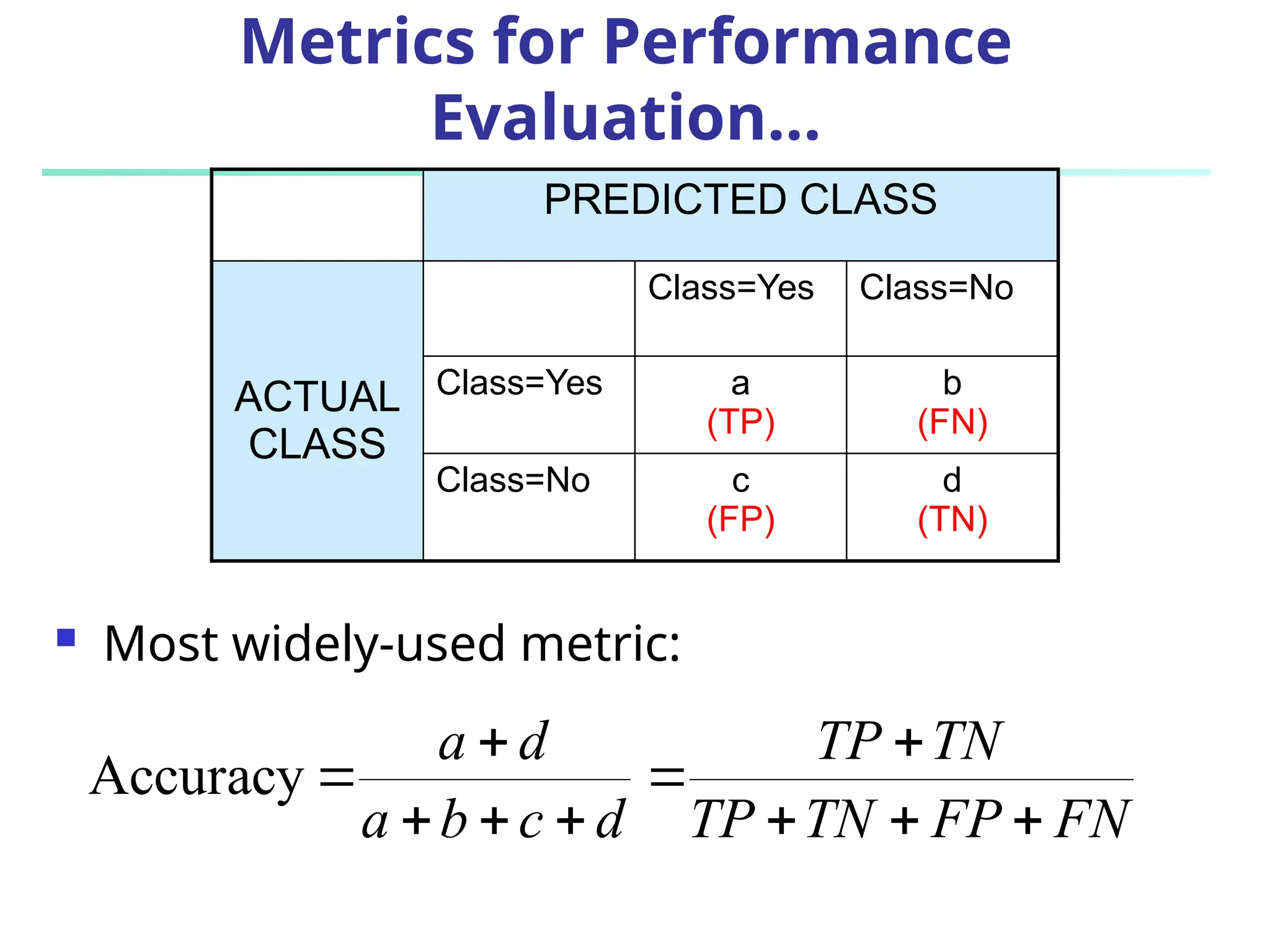 Metrics for Performance Evaluation…

| | PREDICTED CLASS | | |
|---|---|---|---|
| ACTUAL CLASS | | Class=Yes | Class=No |
| | Class=Yes | a (TP) | b (FN) |
| | Class=No | c (FP) | d (TN) |

Most widely-used metric:

$\text{Accuracy} = \frac{a+d}{a+b+c+d} = \frac{TP+TN}{TP+TN+FP+FN}$